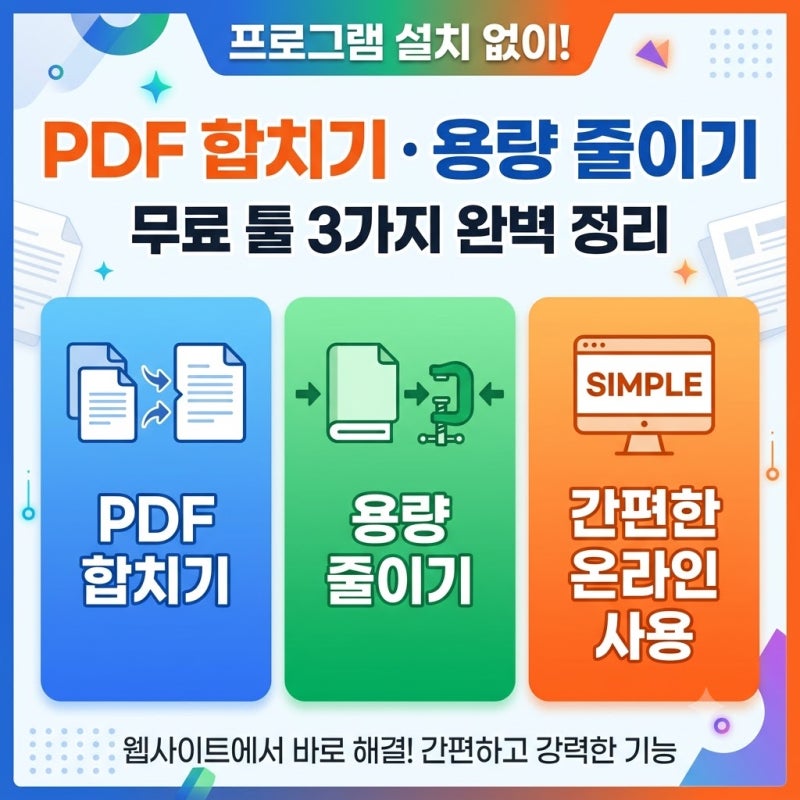 프로그램 설치 없이!

PDF 합치기 · 용량 줄이기
무료 툴 3가지 완벽 정리

PDF 합치기

용량 줄이기

SIMPLE

간편한 온라인 사용

웹사이트에서 바로 해결! 간편하고 강력한 기능